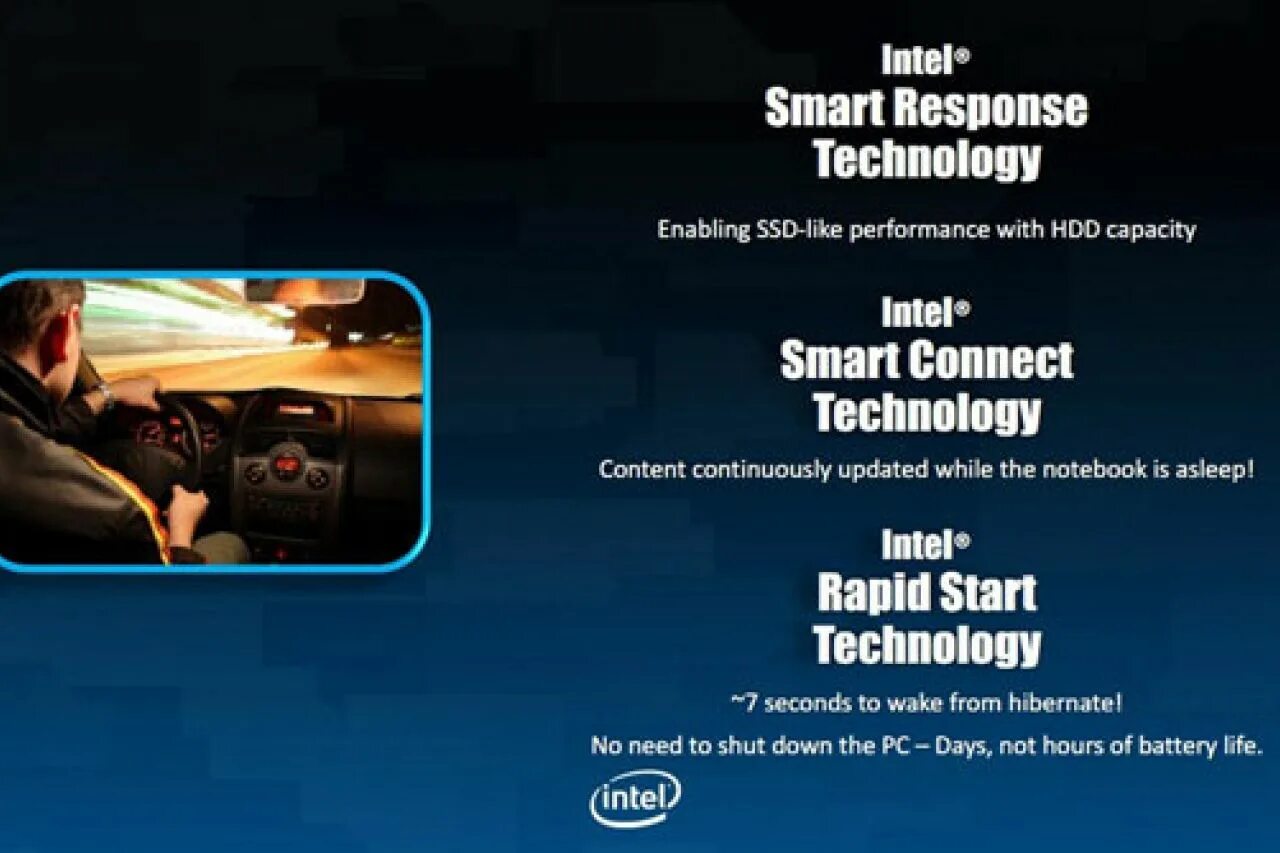 Intel®
Smart Response
Technology

Enabling SSD-like performance with HDD capacity

Intel®
Smart Connect
Technology

Content continuously updated while the notebook is asleep!

Intel®
Rapid Start
Technology

~7 seconds to wake from hibernate!

No need to shut down the PC – Days, not hours of battery life.

intel